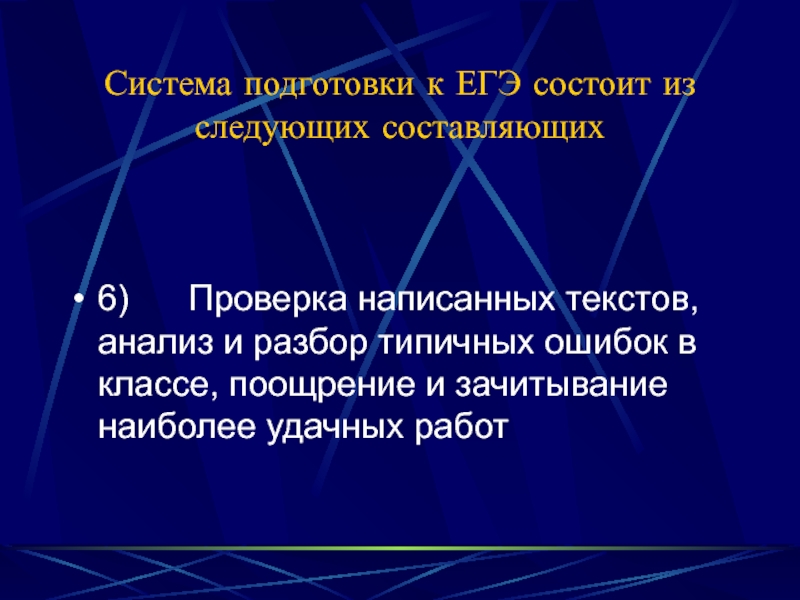 Система подготовки к ЕГЭ состоит из следующих составляющих

• 6) Проверка написанных текстов, анализ и разбор типичных ошибок в классе, поощрение и зачитывание наиболее удачных работ